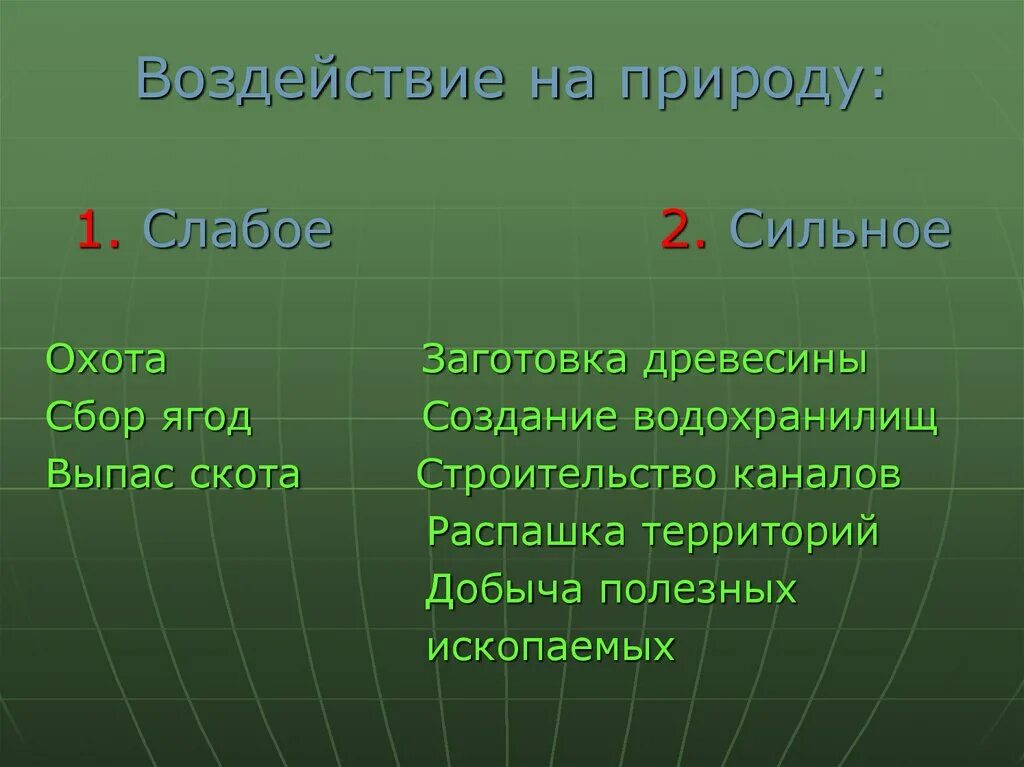 Воздействие на природу:

1. Слабое

Охота
Сбор ягод
Выпас скота

2. Сильное

Заготовка древесины
Создание водохранилищ
Строительство каналов
Распашка территорий
Добыча полезных ископаемых